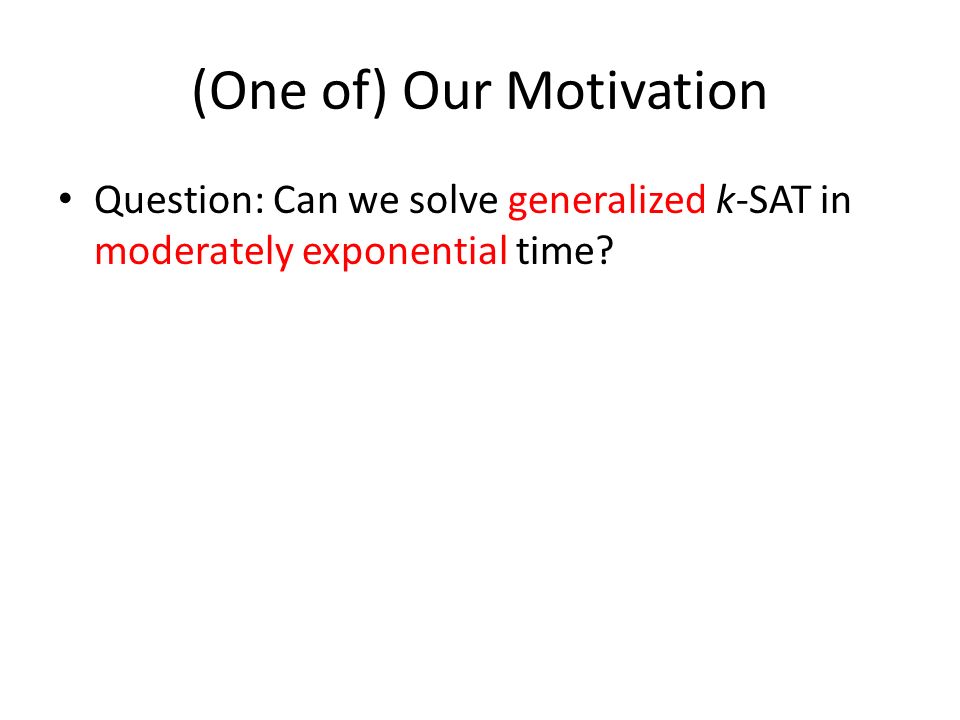 (One of) Our Motivation

• Question: Can we solve generalized $k$-SAT in moderately exponential time?